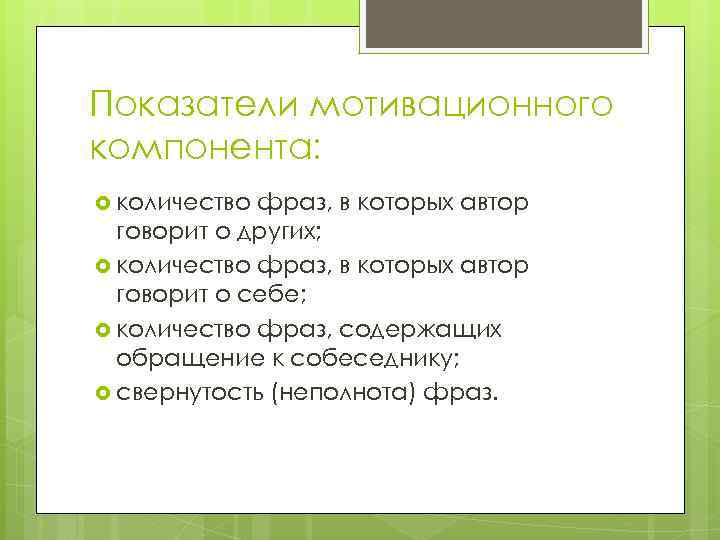 Показатели мотивационного компонента:

количество фраз, в которых автор говорит о других;

количество фраз, в которых автор говорит о себе;

количество фраз, содержащих обращение к собеседнику;

свернутость (неполнота) фраз.